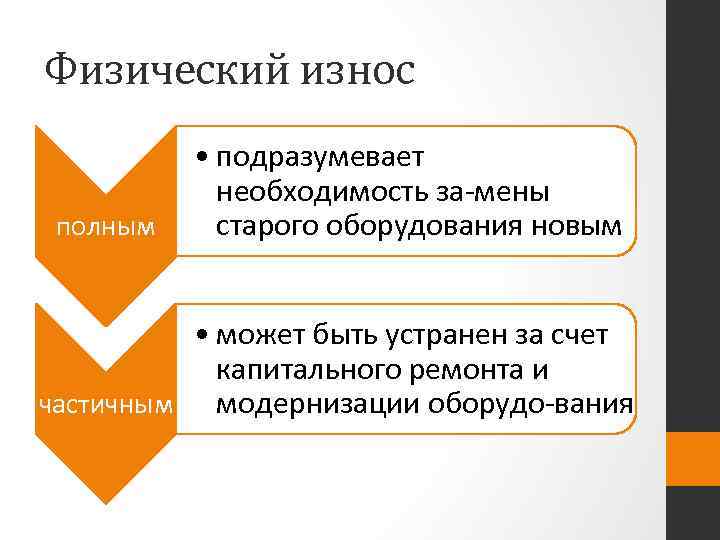 Физический износ

полным

• подразумевает необходимость за-мены старого оборудования новым

частичным

• может быть устранен за счет капитального ремонта и модернизации оборудо-вания